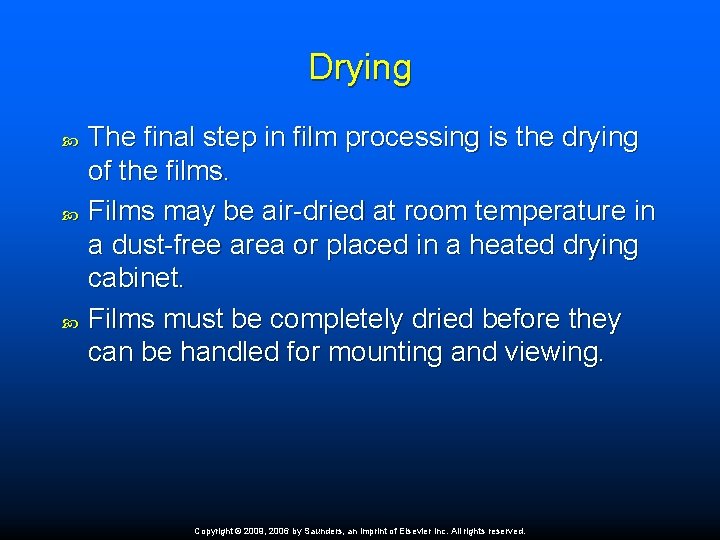 Drying

The final step in film processing is the drying of the films.

Films may be air-dried at room temperature in a dust-free area or placed in a heated drying cabinet.

Films must be completely dried before they can be handled for mounting and viewing.

Copyright © 2009, 2006 by Saunders, an imprint of Elsevier Inc. All rights reserved.